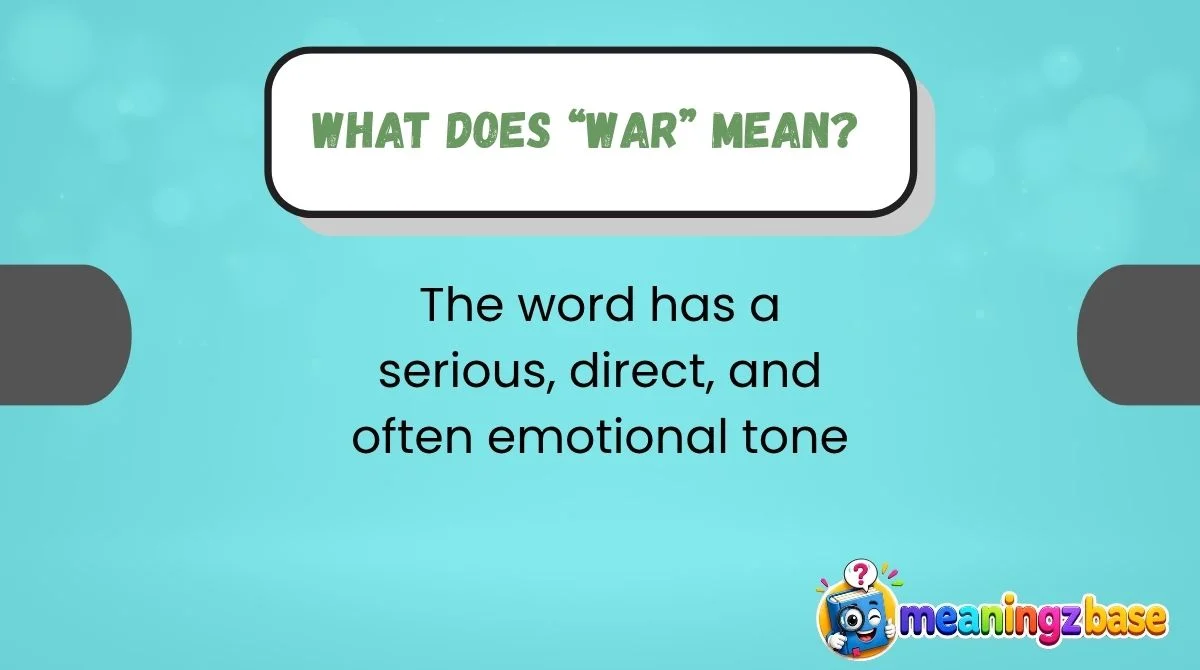 WHAT DOES "WAR" MEAN?

The word has a serious, direct, and often emotional tone

meaningzbase